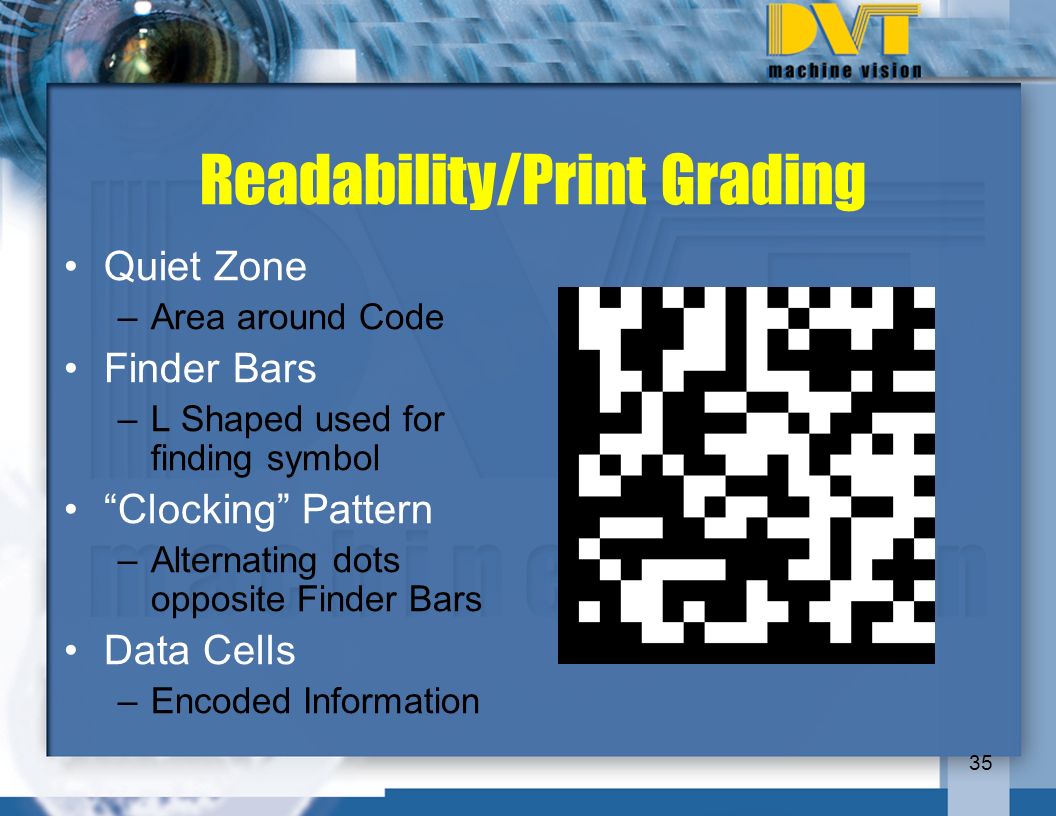 DVT
machine vision

Readability/Print Grading

• Quiet Zone
– Area around Code
• Finder Bars
– L Shaped used for finding symbol
• “Clocking” Pattern
– Alternating dots opposite Finder Bars
• Data Cells
– Encoded Information

35